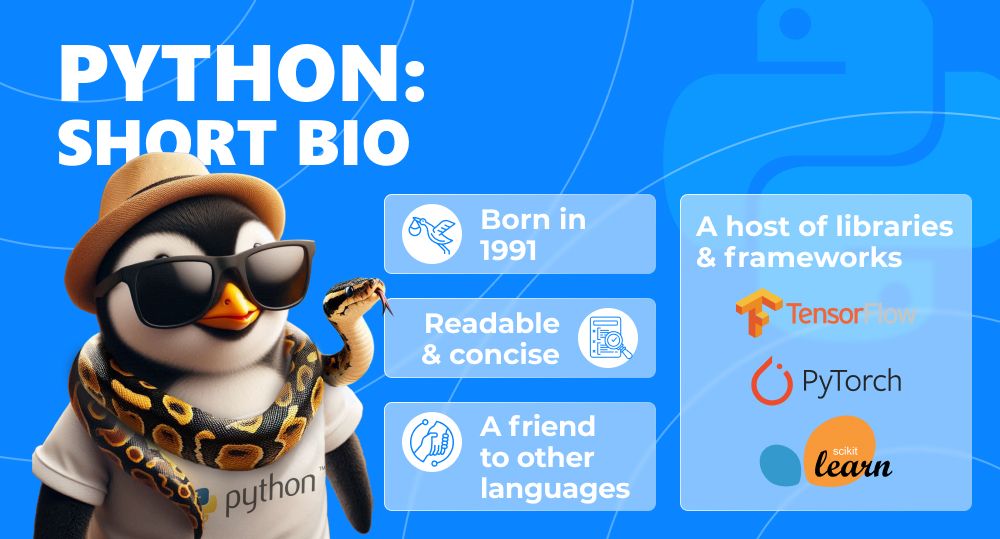 PYTHON: SHORT BIO

Born in 1991

Readable & concise

A friend to other languages

A host of libraries & frameworks

TensorFlow

PyTorch

scikit learn

python™